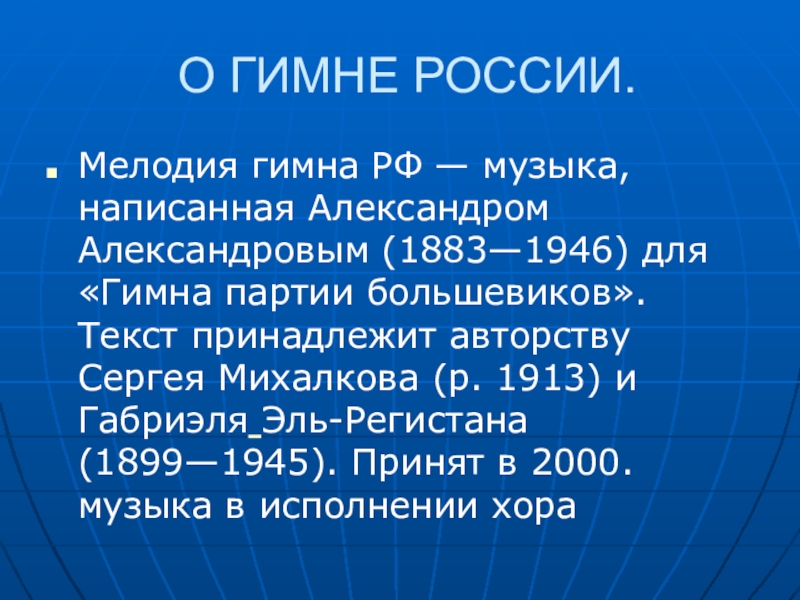 О ГИМНЕ РОССИИ.

Мелодия гимна РФ — музыка, написанная Александром Александровым (1883—1946) для «Гимна партии большевиков». Текст принадлежит авторству Сергея Михалкова (р. 1913) и Габриэля_Эль-Регистана (1899—1945). Принят в 2000. музыка в исполнении хора